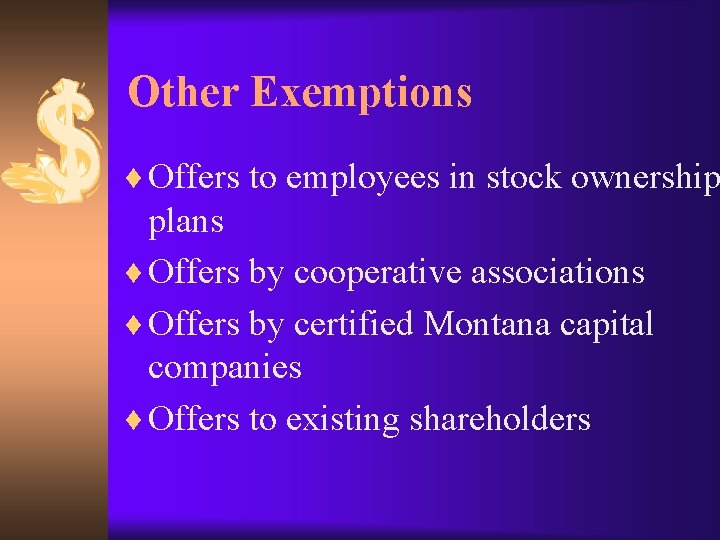 Other Exemptions

♦ Offers to employees in stock ownership plans

♦ Offers by cooperative associations

♦ Offers by certified Montana capital companies

♦ Offers to existing shareholders